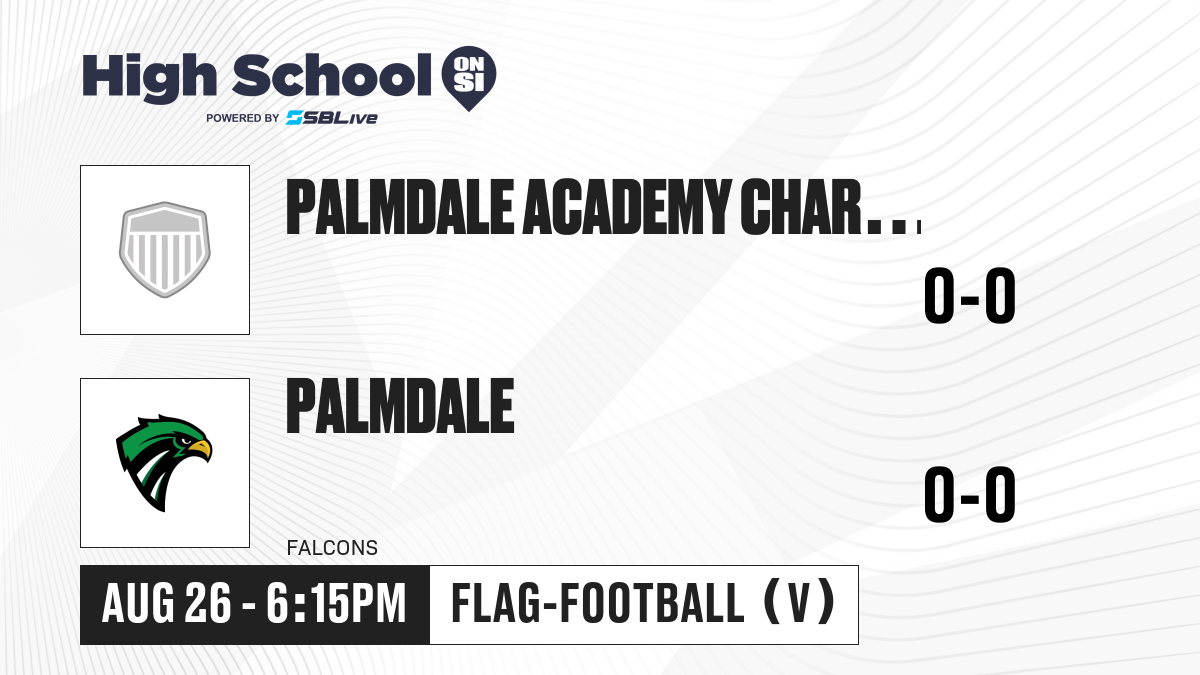 High School ON SI
POWERED BY SBLive

PALMDALE ACADEMY CHAR...

0-0

PALMDALE

0-0

FALCONS

AUG 26 - 6:15PM

FLAG-FOOTBALL (V)